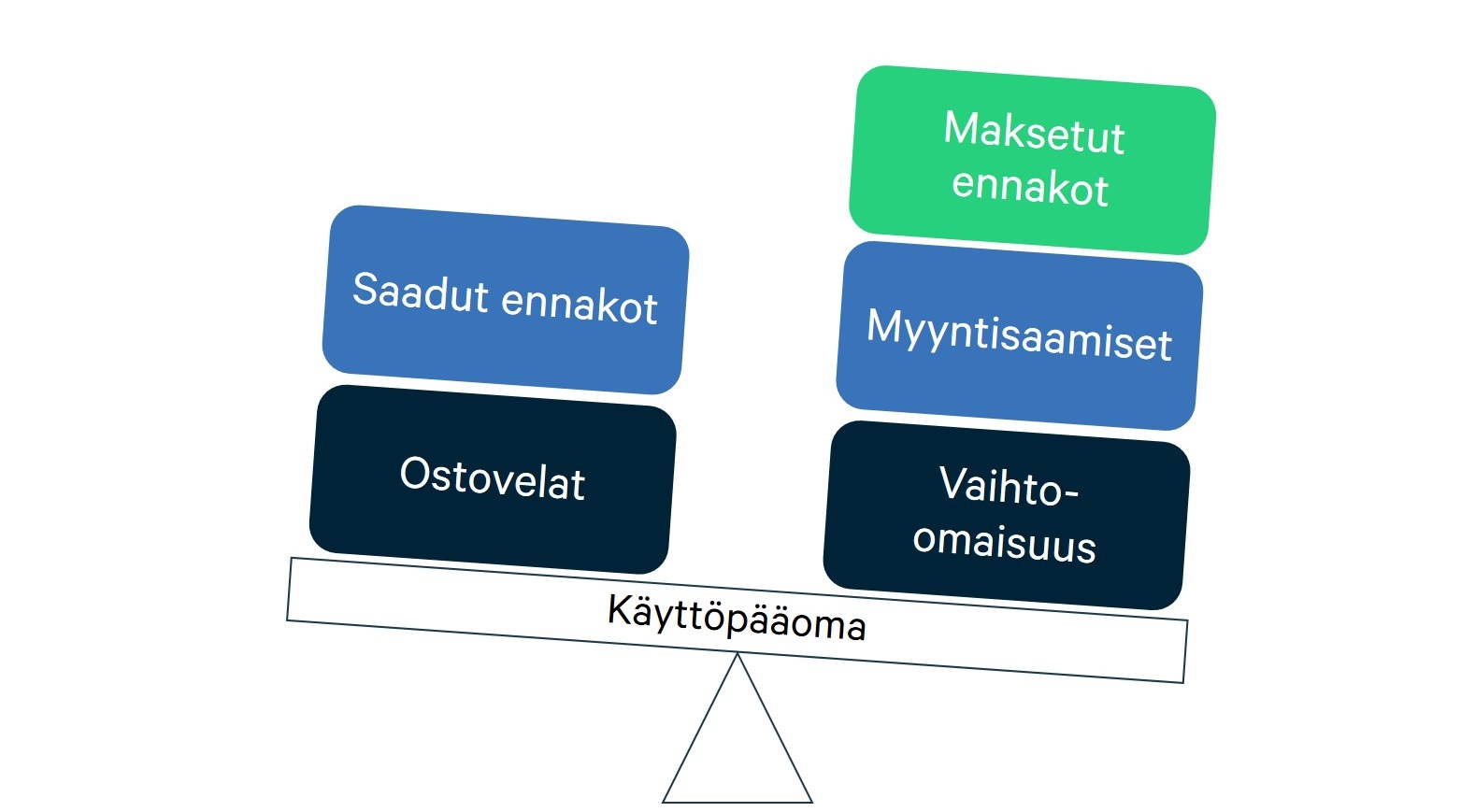 Saadut ennakot

Ostovelat

Maksetut ennakot

Myyntisaamiset

Vaihto-omaisuus

Käyttöpääoma